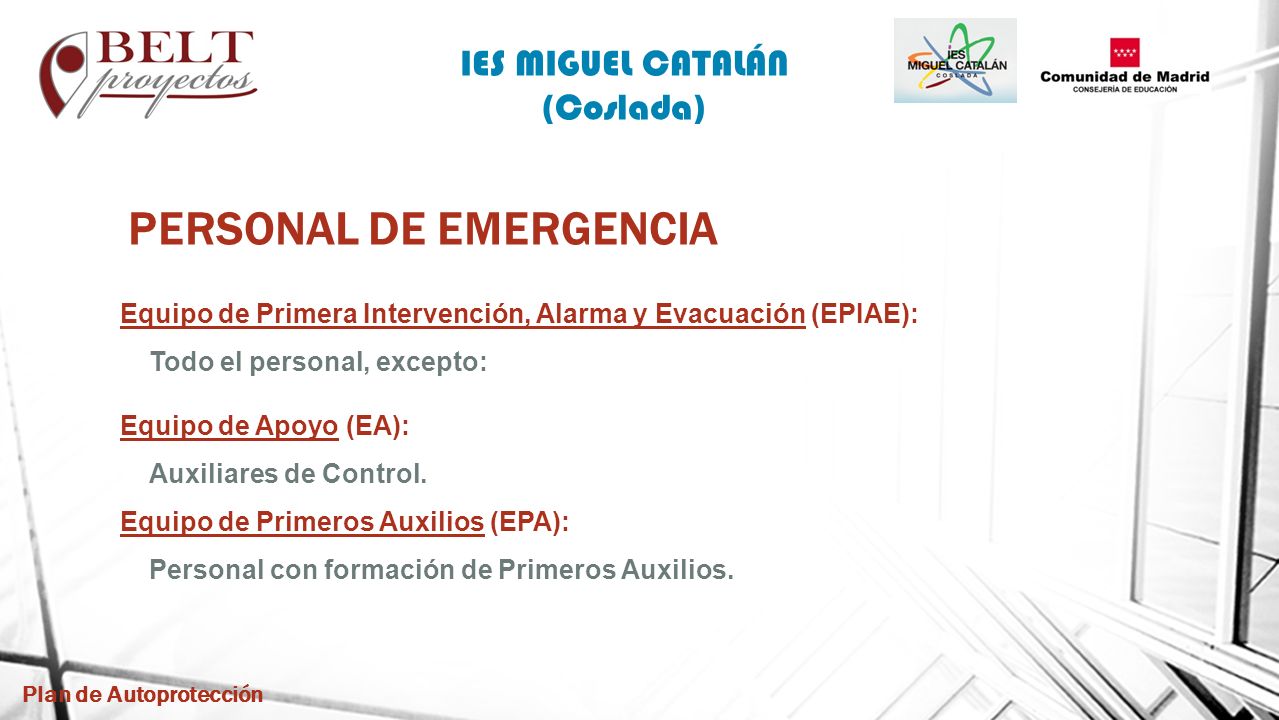 BELT proyectos

IES MIGUEL CATALÁN
(Coslada)

IES MIGUEL CATALÁN COSLADA

Comunidad de Madrid
CONSEJERÍA DE EDUCACIÓN

PERSONAL DE EMERGENCIA

Equipo de Primera Intervención, Alarma y Evacuación (EPIAE):
Todo el personal, excepto:

Equipo de Apoyo (EA):
Auxiliares de Control.

Equipo de Primeros Auxilios (EPA):
Personal con formación de Primeros Auxilios.

Plan de Autoprotección